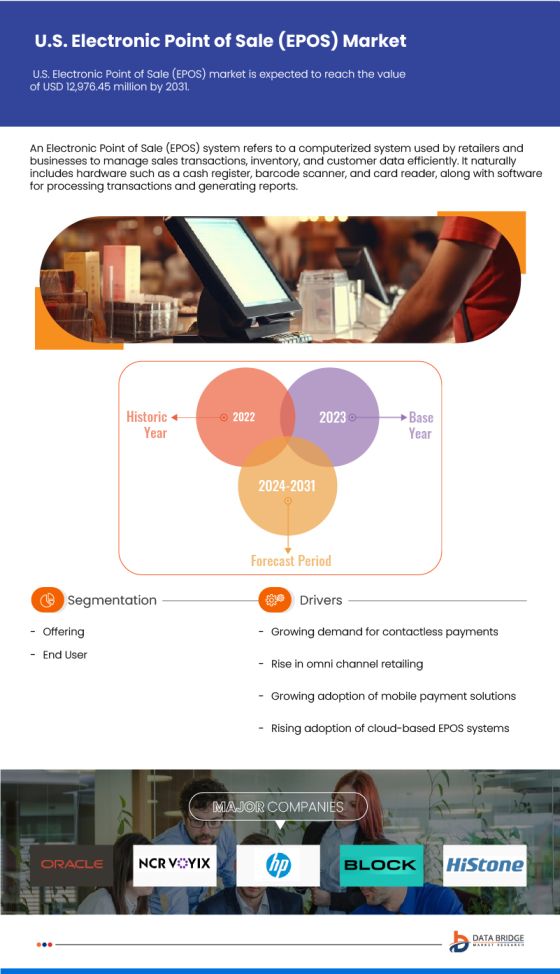 U.S. Electronic Point of Sale (EPOS) Market

U.S. Electronic Point of Sale (EPOS) market is expected to reach the value of USD 12,976.45 million by 2031.

An Electronic Point of Sale (EPOS) system refers to a computerized system used by retailers and businesses to manage sales transactions, inventory, and customer data efficiently. It naturally includes hardware such as a cash register, barcode scanner, and card reader, along with software for processing transactions and generating reports.

Historic Year

2022

2023

Base Year

2024-2031

Forecast Period

Segmentation

- Offering
- End User

Drivers

- Growing demand for contactless payments
- Rise in omni channel retailing
- Growing adoption of mobile payment solutions
- Rising adoption of cloud-based EPOS systems

MAJOR COMPANIES

ORACLE

NCR VOYIX

hp

BLOCK

HiStone

DATA BRIDGE MARKET RESEARCH